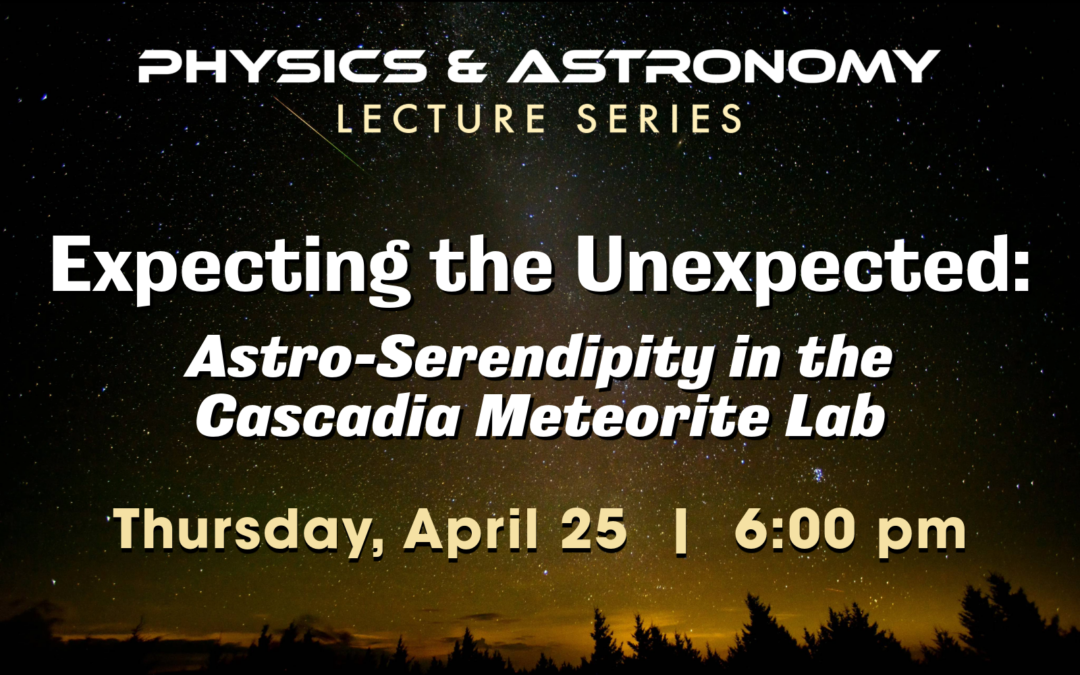 PHYSICS & ASTRONOMY
LECTURE SERIES

Expecting the Unexpected:
Astro-Serendipity in the Cascadia Meteorite Lab

Thursday, April 25 | 6:00 pm